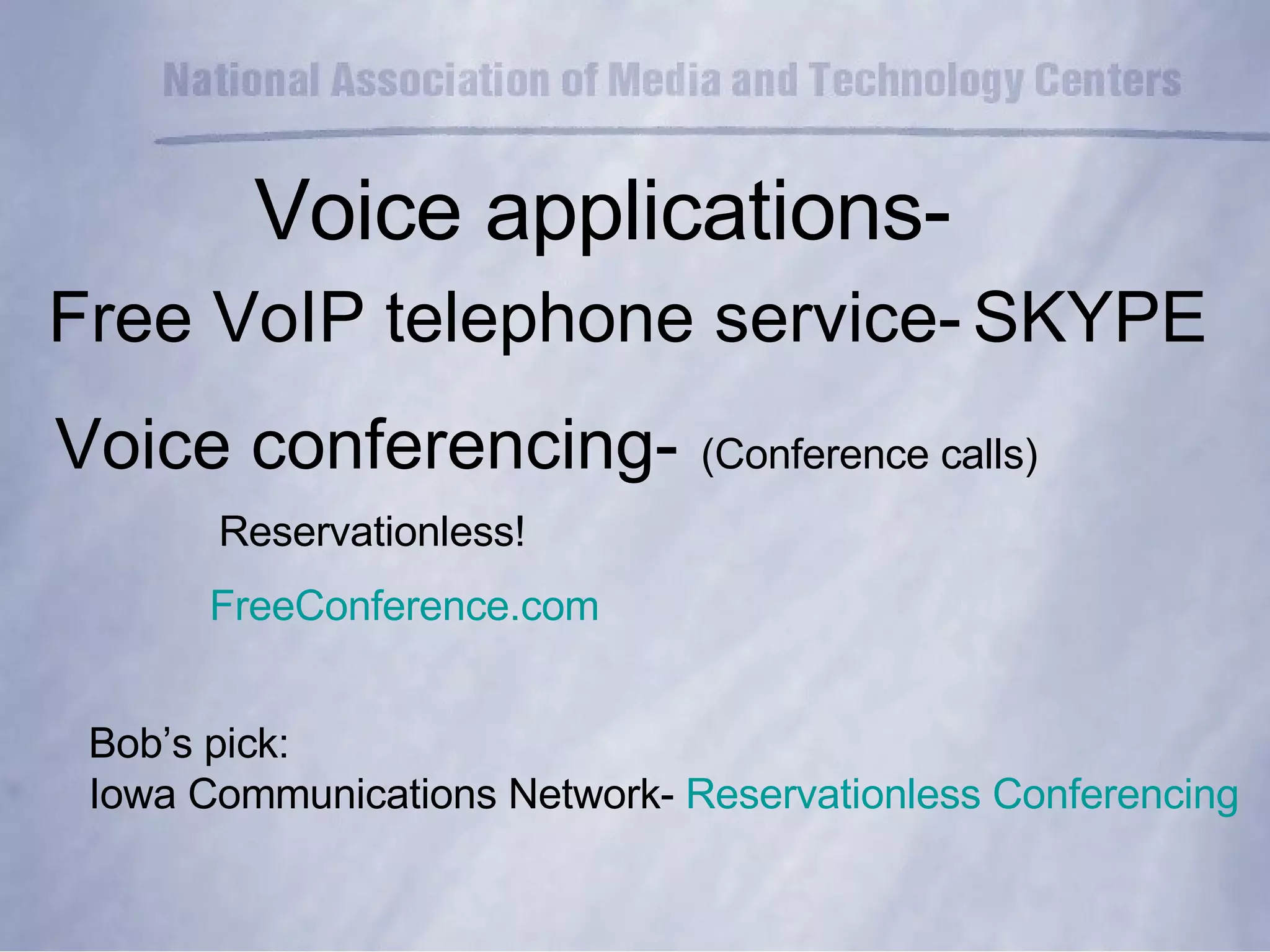 National Association of Media and Technology Centers

Voice applications-

Free VoIP telephone service- SKYPE

Voice conferencing- (Conference calls)

Reservationless!

FreeConference.com

Bob’s pick:
Iowa Communications Network- Reservationless Conferencing